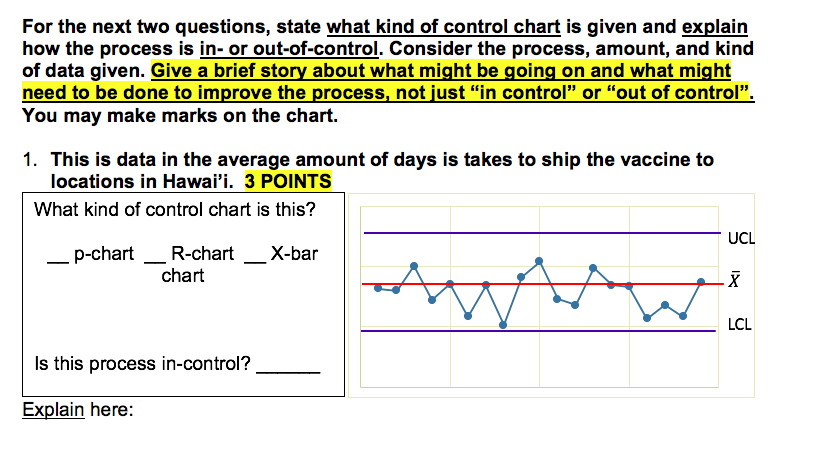 For the next two questions, state what kind of control chart is given and explain how the process is in- or out-of-control. Consider the process, amount, and kind of data given. Give a brief story about what might be going on and what might need to be done to improve the process, not just “in control” or “out of control”. You may make marks on the chart.

1. This is data in the average amount of days is takes to ship the vaccine to locations in Hawai’i. 3 POINTS

What kind of control chart is this?

__ p-chart __ R-chart __ X-bar chart

Is this process in-control? ______

UCL

$\bar{X}$

LCL

Explain here: